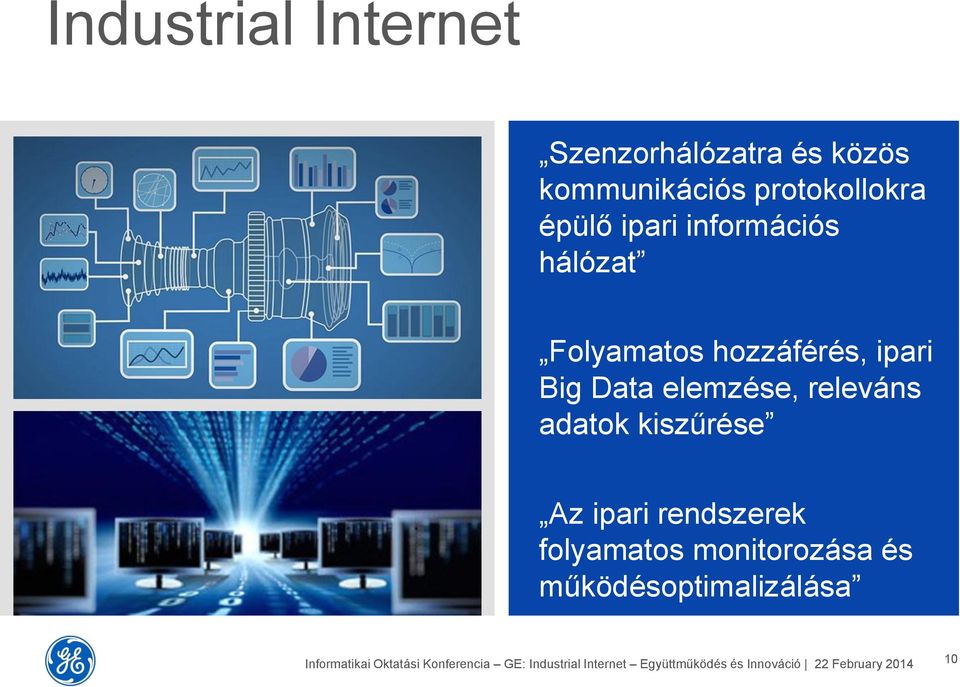 Industrial Internet

„Szenzorhálózatra és közös kommunikációs protokollokra épülő ipari információs hálózat”

„Folyamatos hozzáférés, ipari Big Data elemzése, releváns adatok kiszűrése”

„Az ipari rendszerek folyamatos monitorozása és működésoptimalizálása”

GE

Informatikai Oktatási Konferencia – GE: Industrial Internet – Együttműködés és Innováció | 22 February 2014

10